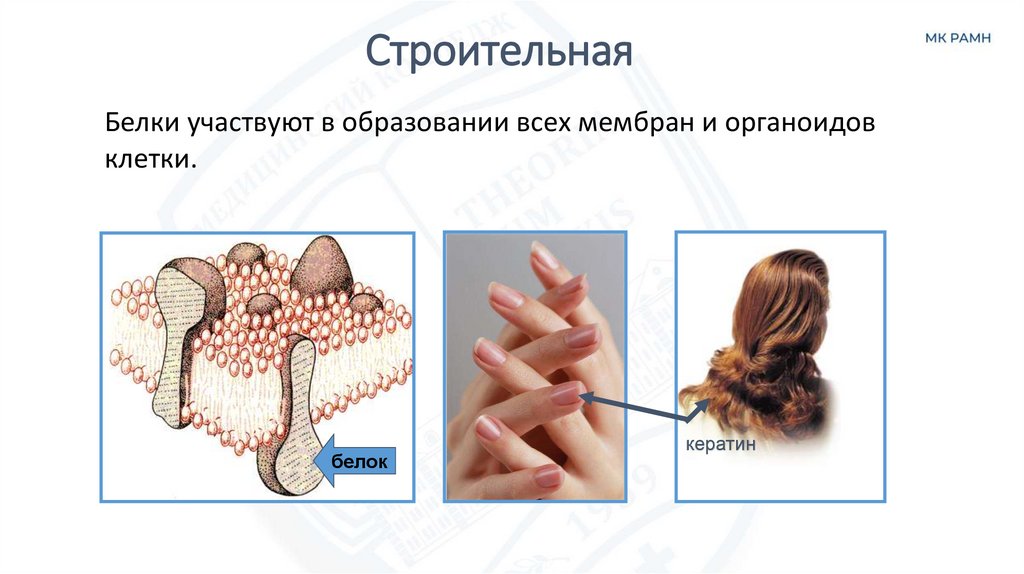 Строительная

МК РАМН

Белки участвуют в образовании всех мембран и органоидов клетки.

белок

кератин